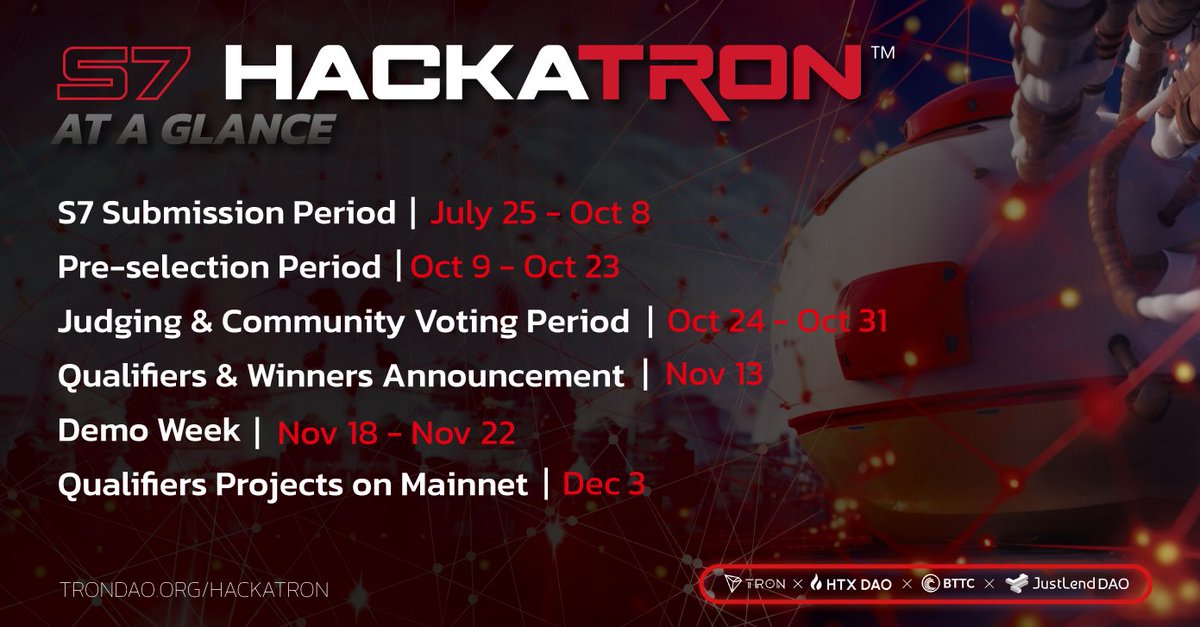 S7 HACKATRON™
AT A GLANCE

S7 Submission Period | July 25 - Oct 8

Pre-selection Period | Oct 9 - Oct 23

Judging & Community Voting Period | Oct 24 - Oct 31

Qualifiers & Winners Announcement | Nov 13

Demo Week | Nov 18 - Nov 22

Qualifiers Projects on Mainnet | Dec 3

TRONDAO.ORG/HACKATRON

TRON × HTX DAO × BTTC × JustLend DAO